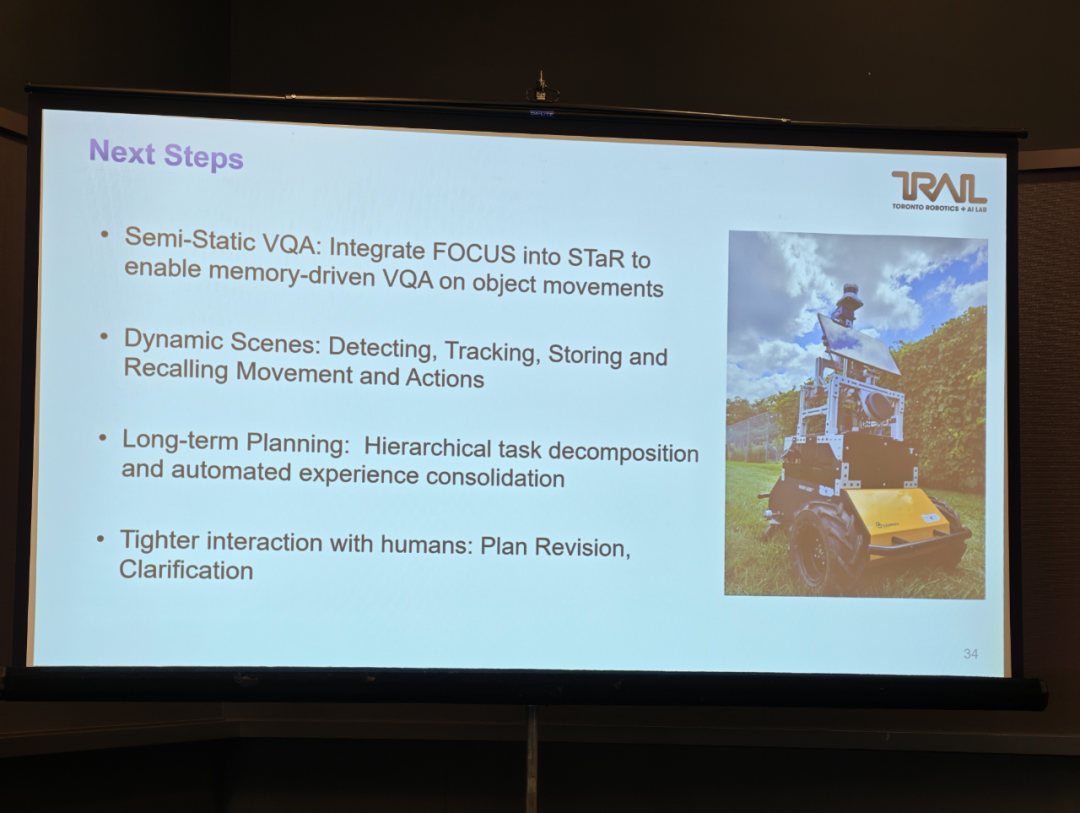 Next Steps

TRAIL
TORONTO ROBOTICS + AI LAB

• Semi-Static VQA: Integrate FOCUS into STaR to enable memory-driven VQA on object movements

• Dynamic Scenes: Detecting, Tracking, Storing and Recalling Movement and Actions

• Long-term Planning: Hierarchical task decomposition and automated experience consolidation

• Tighter interaction with humans: Plan Revision, Clarification

34